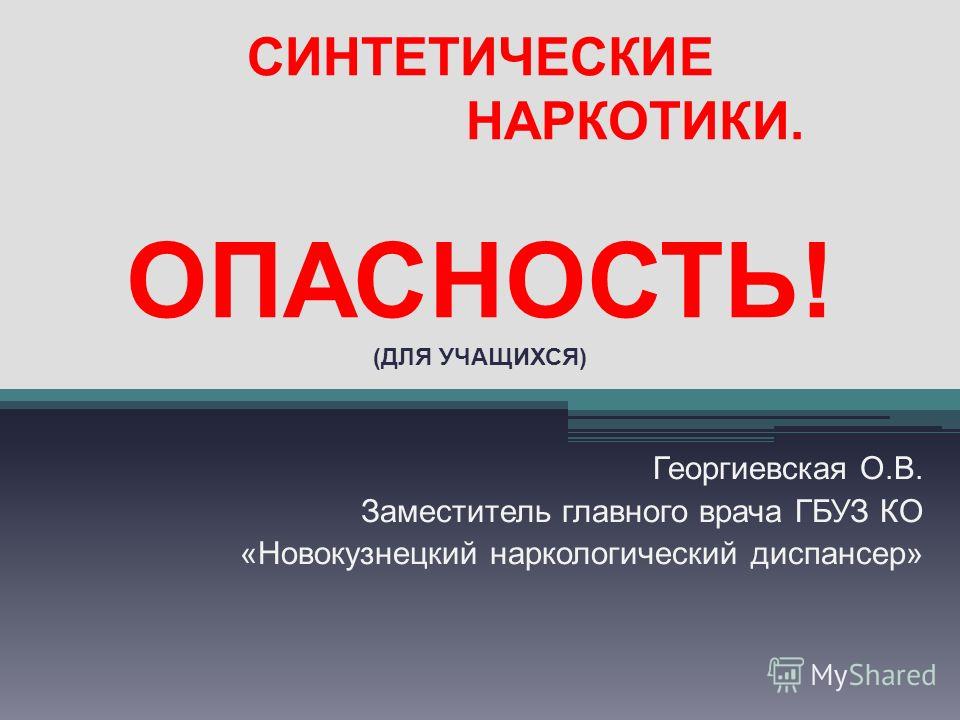 СИНТЕТИЧЕСКИЕ НАРКОТИКИ.

ОПАСНОСТЬ!

(ДЛЯ УЧАЩИХСЯ)

Георгиевская О.В.
Заместитель главного врача ГБУЗ КО
«Новокузнецкий наркологический диспансер»

MyShared